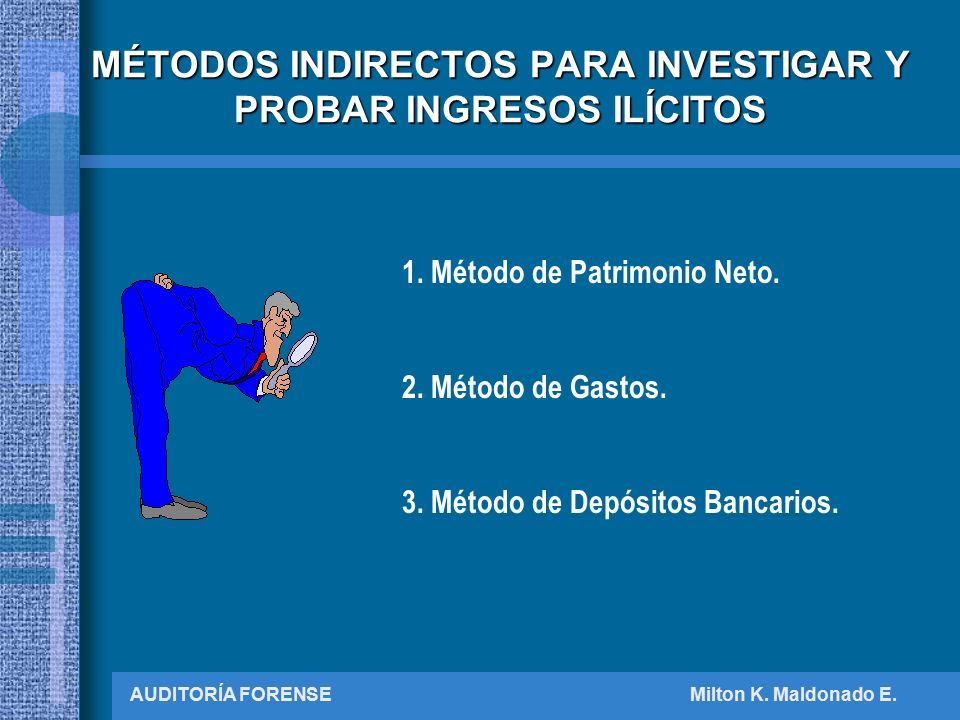 MÉTODOS INDIRECTOS PARA INVESTIGAR Y PROBAR INGRESOS ILÍCITOS

1. Método de Patrimonio Neto.

2. Método de Gastos.

3. Método de Depósitos Bancarios.

AUDITORÍA FORENSE

Milton K. Maldonado E.